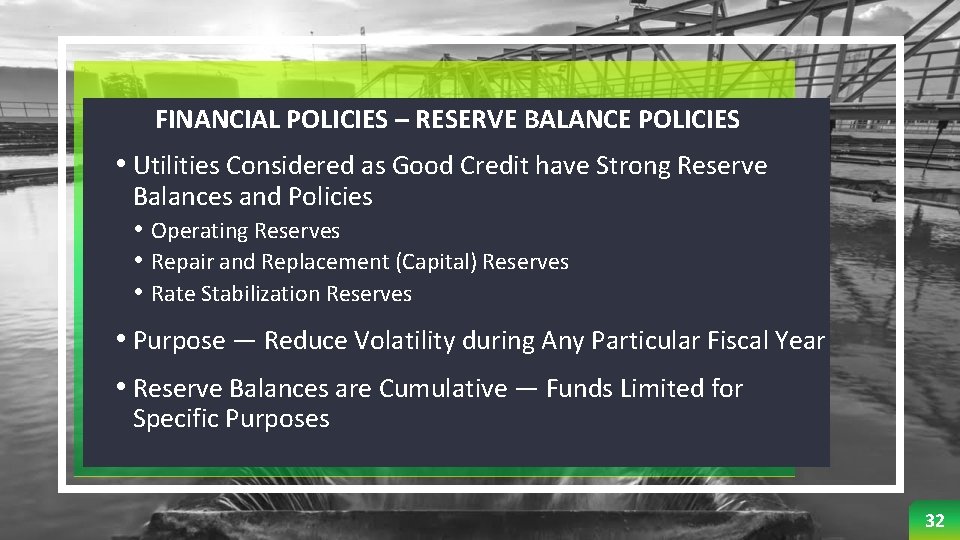 FINANCIAL POLICIES – RESERVE BALANCE POLICIES

• Utilities Considered as Good Credit have Strong Reserve Balances and Policies
  • Operating Reserves
  • Repair and Replacement (Capital) Reserves
  • Rate Stabilization Reserves

• Purpose — Reduce Volatility during Any Particular Fiscal Year

• Reserve Balances are Cumulative — Funds Limited for Specific Purposes

32